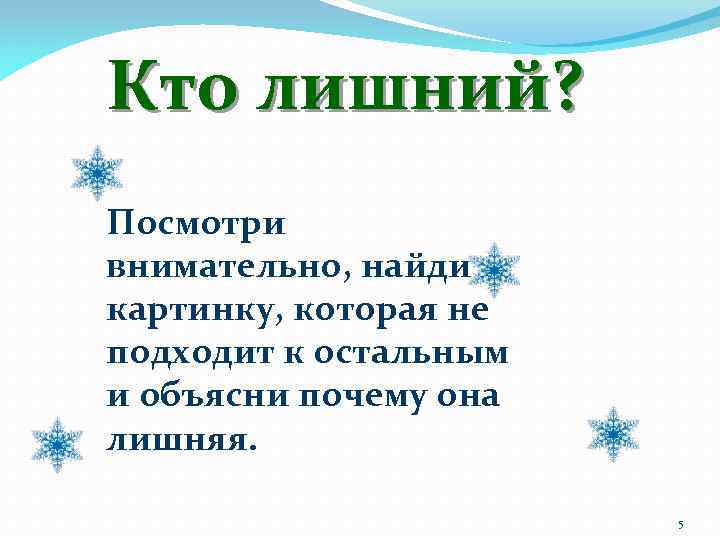 Кто лишний?

Посмотри внимательно, найди картинку, которая не подходит к остальным и объясни почему она лишняя.

5